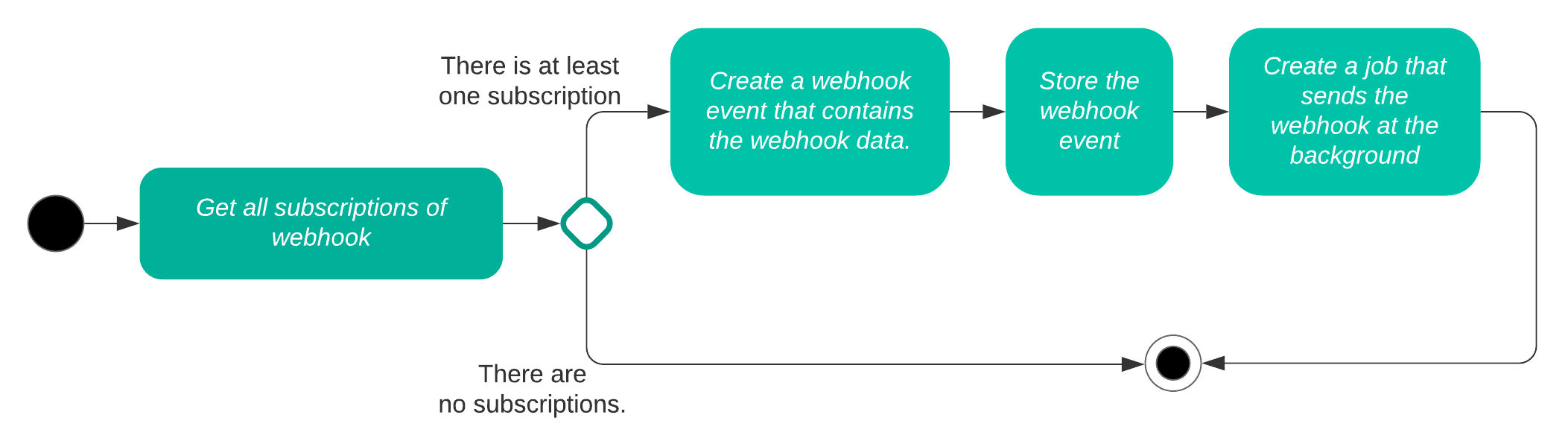 Get all subscriptions of webhook

There is at least one subscription

Create a webhook event that contains the webhook data.

Store the webhook event

Create a job that sends the webhook at the background

There are no subscriptions.